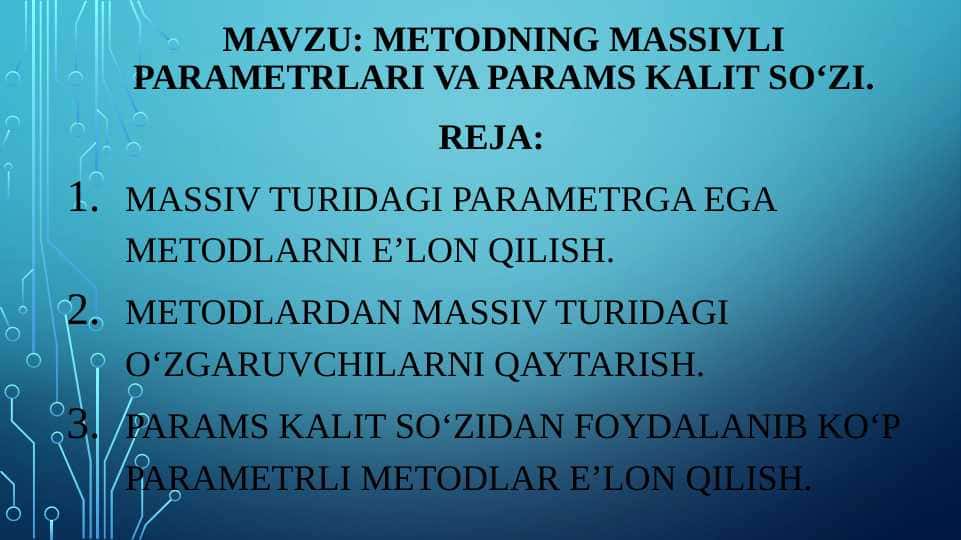 MAVZU: METODNING MASSIVLI PARAMETRLARI VA PARAMS KALIT SO‘ZI.

REJA:

1. MASSIV TURIDAGI PARAMETRGA EGA METODLARNI E’LON QILISH.
2. METODLARDAN MASSIV TURIDAGI O‘ZGARUVCHILARNI QAYTARISH.
3. PARAMS KALIT SO‘ZIDAN FOYDALANIB KO‘P PARAMETRLI METODLAR E’LON QILISH.